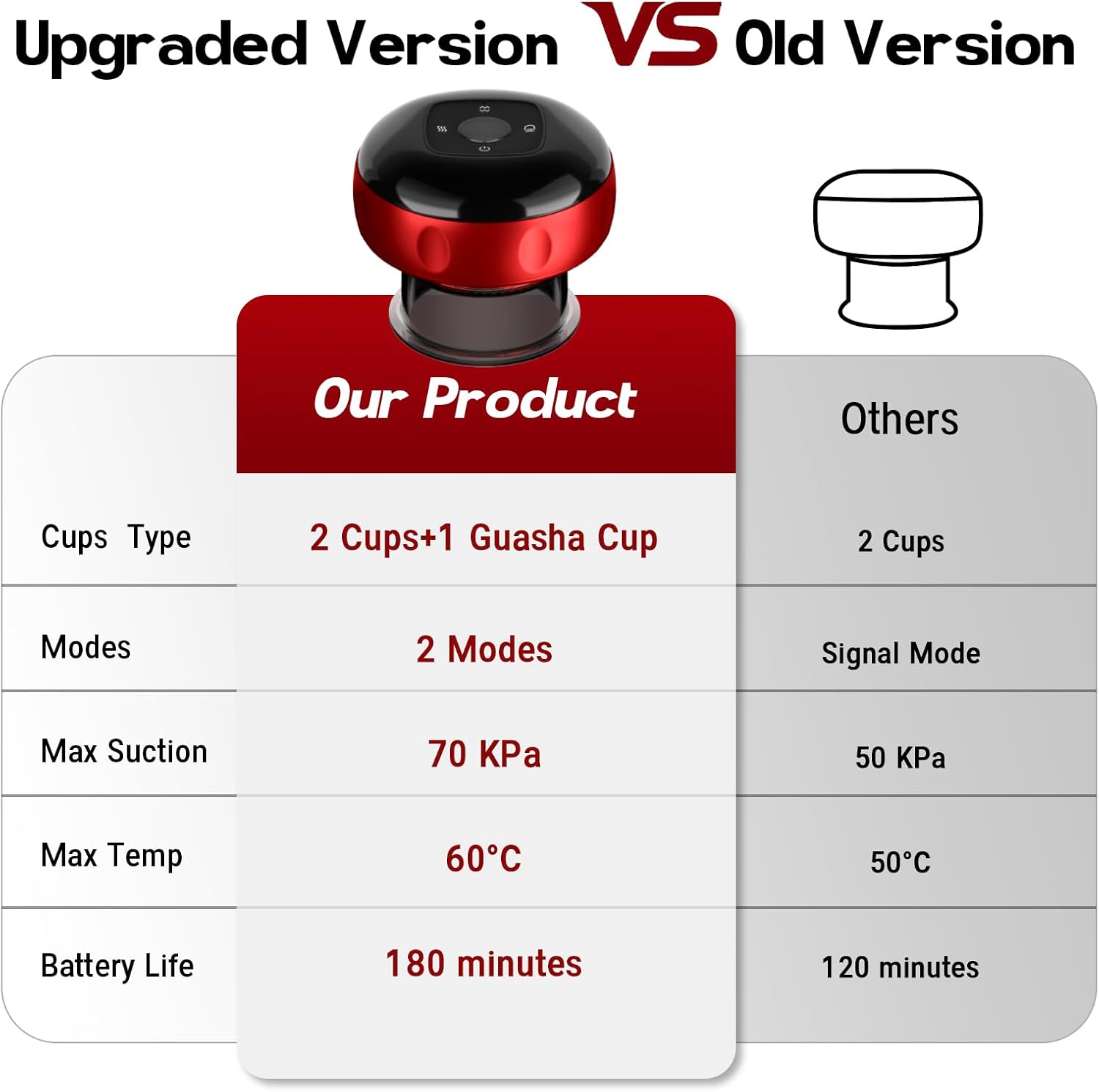 Upgraded Version VS Old Version

|  | Our Product | Others |
|---|---|---|
| Cups Type | 2 Cups+1 Guasha Cup | 2 Cups |
| Modes | 2 Modes | Signal Mode |
| Max Suction | 70 KPa | 50 KPa |
| Max Temp | 60°C | 50°C |
| Battery Life | 180 minutes | 120 minutes |